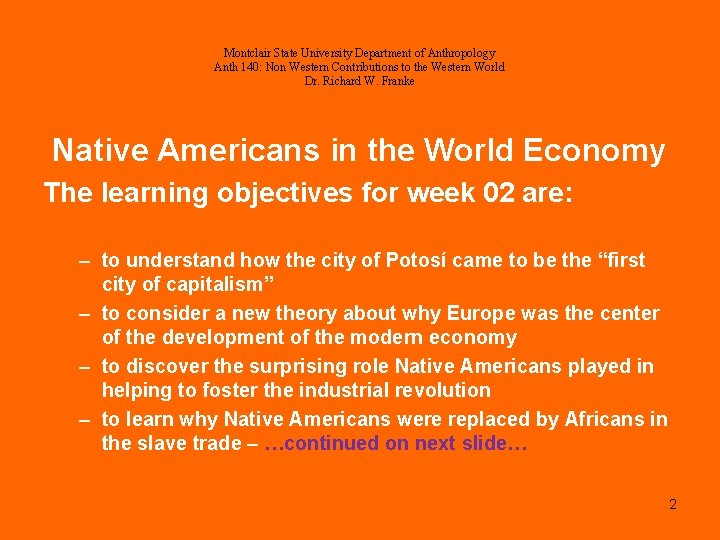 Montclair State University Department of Anthropology
Anth 140: Non Western Contributions to the Western World
Dr. Richard W. Franke

Native Americans in the World Economy

The learning objectives for week 02 are:

– to understand how the city of Potosí came to be the “first city of capitalism”

– to consider a new theory about why Europe was the center of the development of the modern economy

– to discover the surprising role Native Americans played in helping to foster the industrial revolution

– to learn why Native Americans were replaced by Africans in the slave trade – …continued on next slide…

2